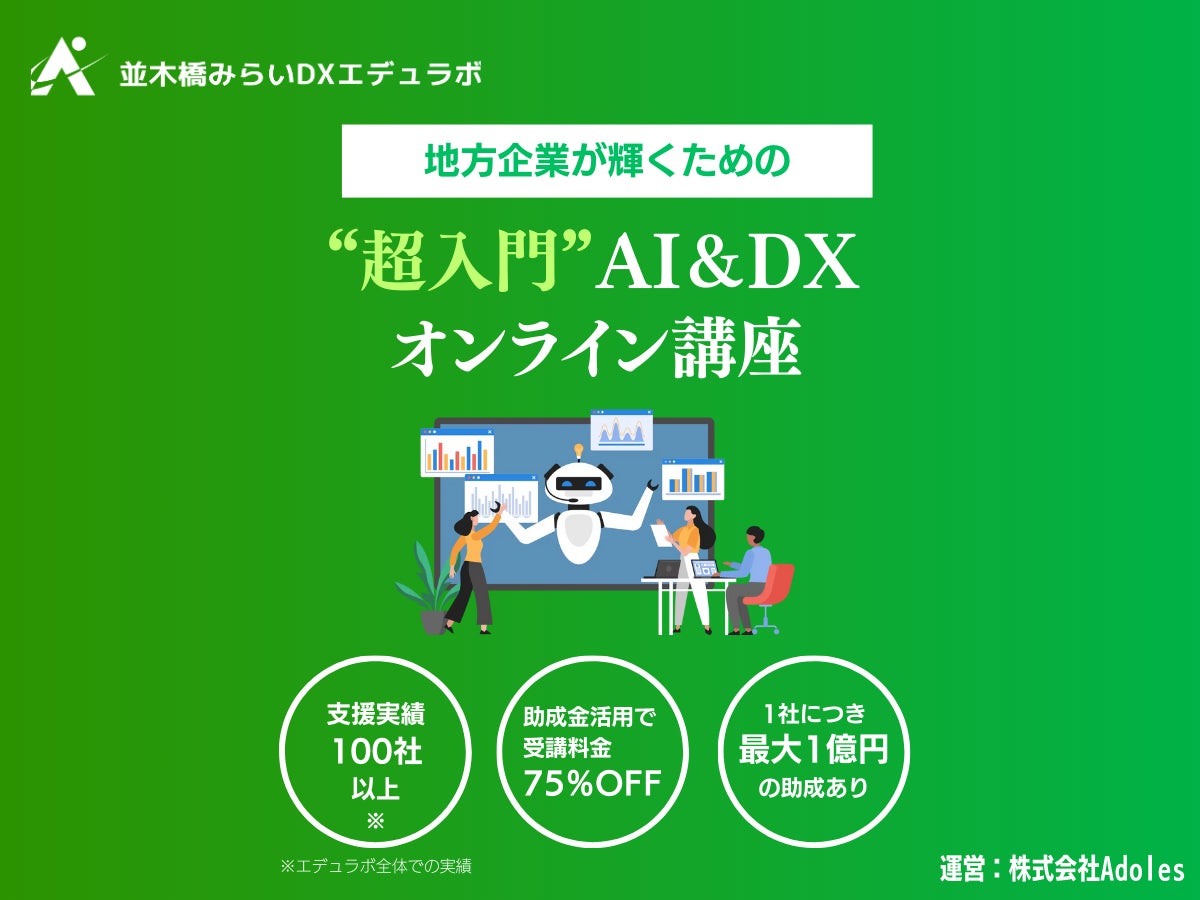 並木橋みらいDXエデュラボ

地方企業が輝くための

“超入門”AI&DX
オンライン講座

支援実績
100社
以上
※

助成金活用で
受講料金
75%OFF

1社につき
最大1億円
の助成あり

※エデュラボ全体での実績

運営：株式会社Adoles